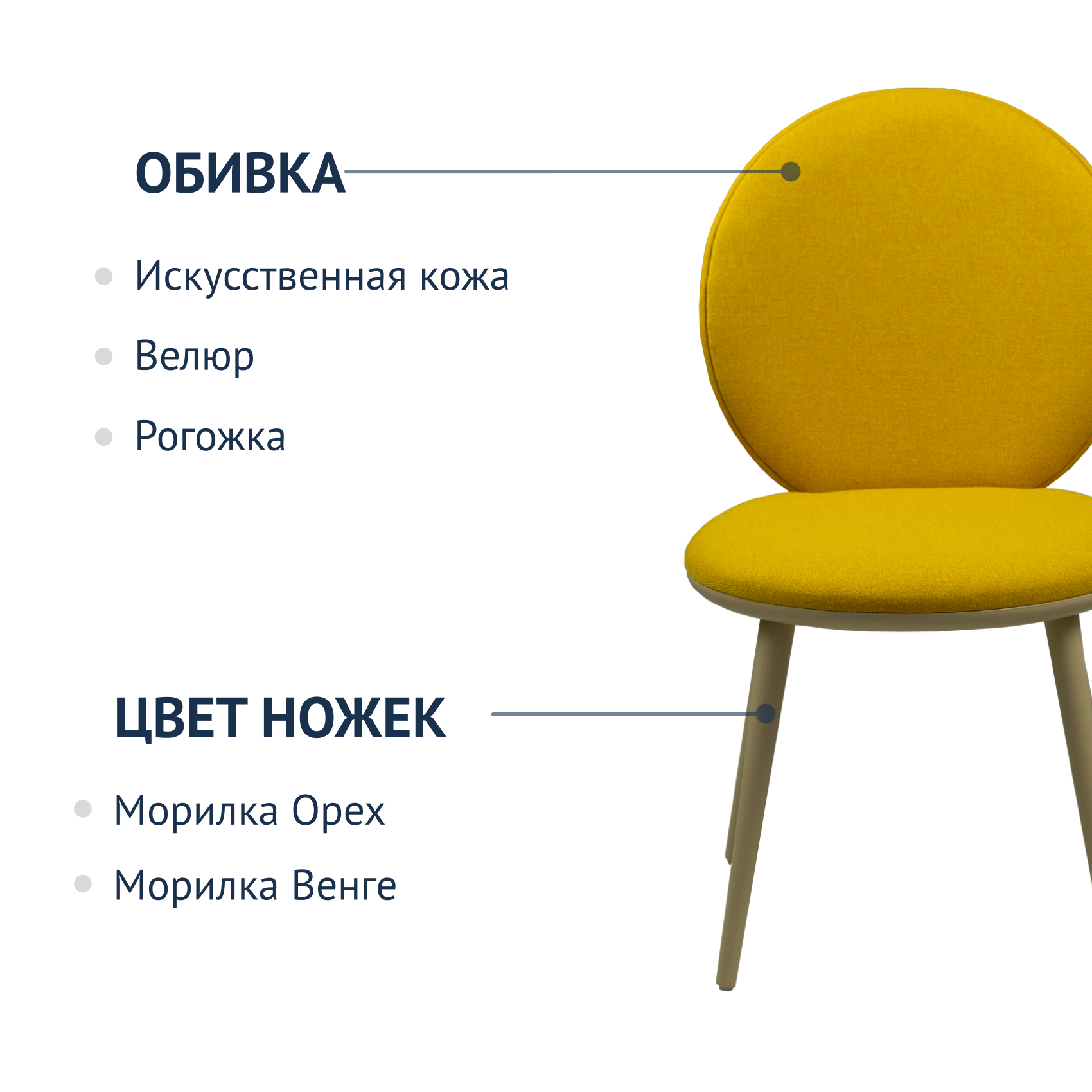 ОБИВКА

Искусственная кожа

Велюр

Рогожка

ЦВЕТ НОЖЕК

Морилка Орех

Морилка Венге